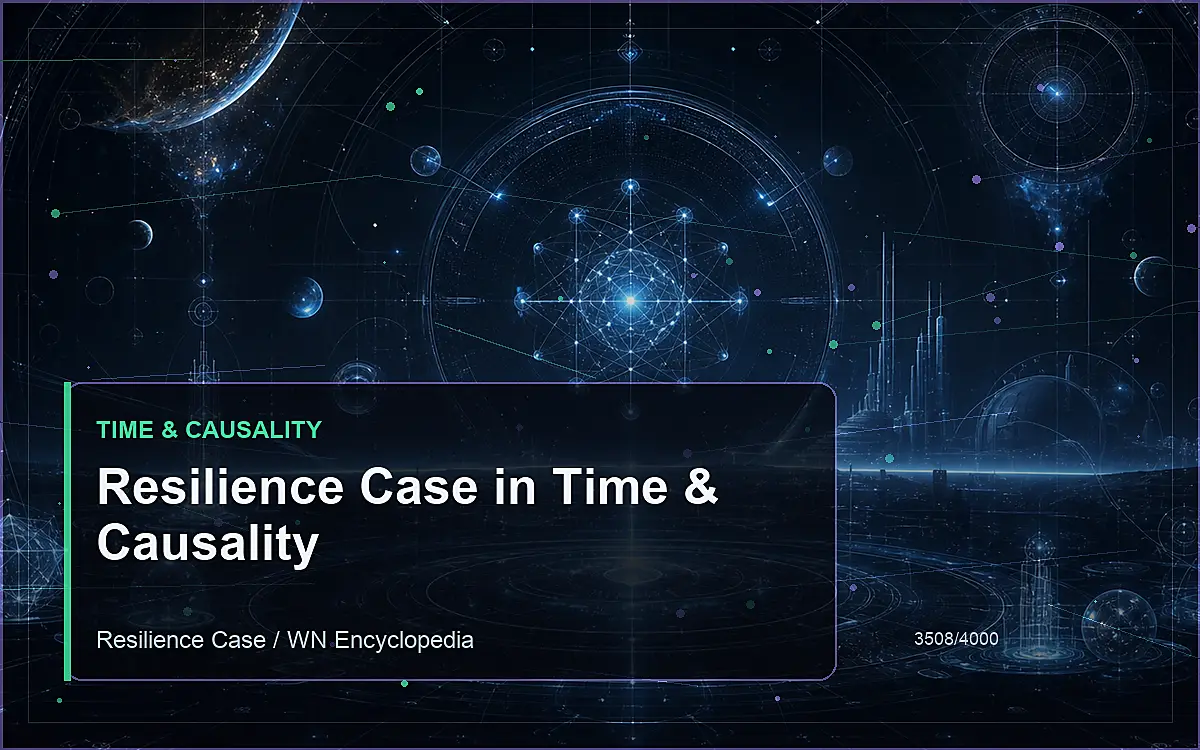 TIME & CAUSALITY

Resilience Case in Time & Causality

Resilience Case / WN Encyclopedia

3508/4000